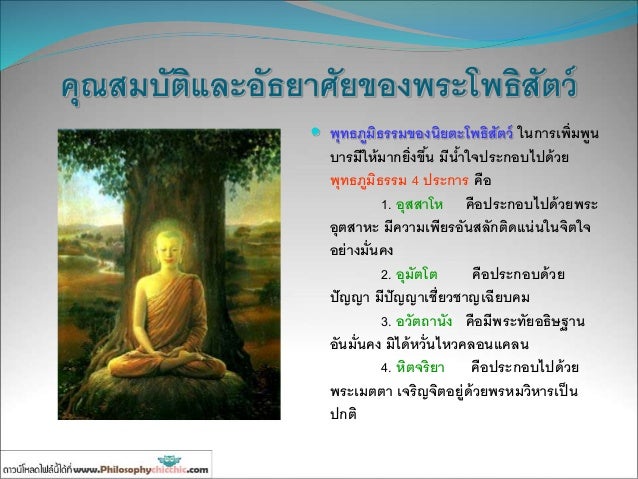 คุณสมบัติและอัธยาศัยของพระโพธิสัตว์

พุทธภูมิธรรมของนิยตะโพธิสัตว์ ในการเพิ่มพูนบารมีให้มากยิ่งขึ้น มีน้ำใจประกอบไปด้วย พุทธภูมิธรรม 4 ประการ คือ

1. อุสสาโห คือประกอบไปด้วยพระอุตสาหะ มีความเพียรอันสลักติดแน่นในจิตใจอย่างมั่นคง

2. อุมัตโต คือประกอบด้วยปัญญา มีปัญญาเชี่ยวชาญเฉียบคม

3. อวัตถานัง คือมีพระทัยอธิษฐานอันมั่นคง มิได้หวั่นไหวคลอนแคลน

4. หิตจริยา คือประกอบไปด้วยพระเมตตา เจริญจิตอยู่ด้วยพรหมวิหารเป็นปกติ

ดาวน์โหลดไฟล์นี้ได้ที่ www.Philosophychicchic.com